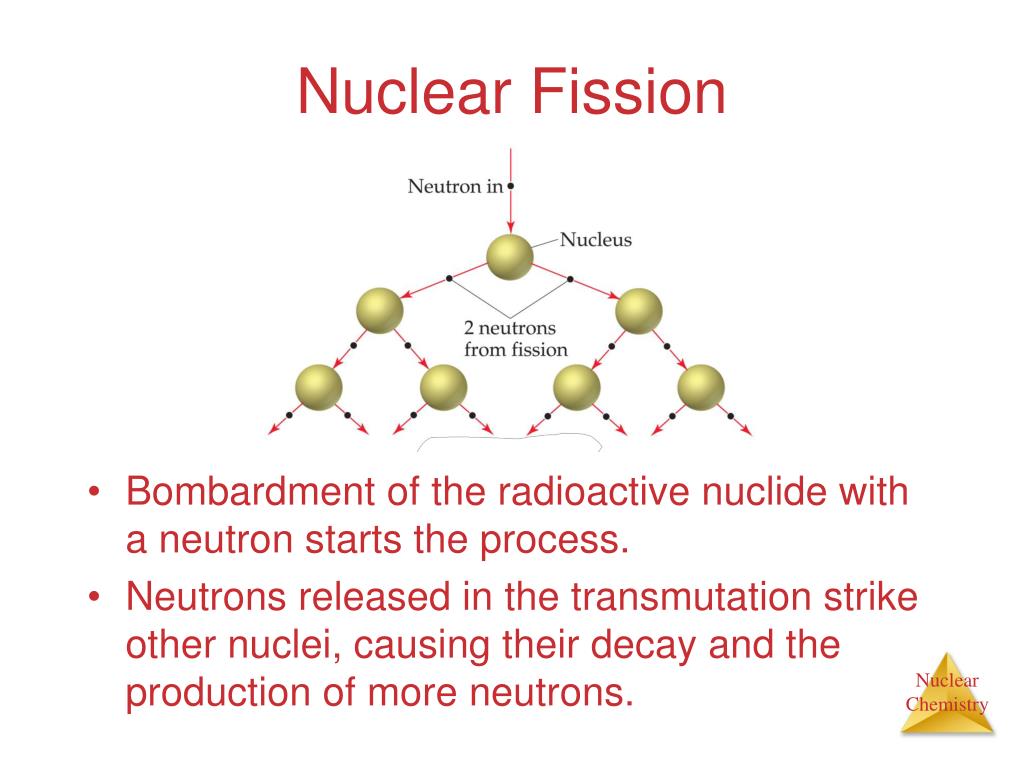 Nuclear Fission

Neutron in

Nucleus

2 neutrons from fission

• Bombardment of the radioactive nuclide with a neutron starts the process.

• Neutrons released in the transmutation strike other nuclei, causing their decay and the production of more neutrons.

Nuclear Chemistry